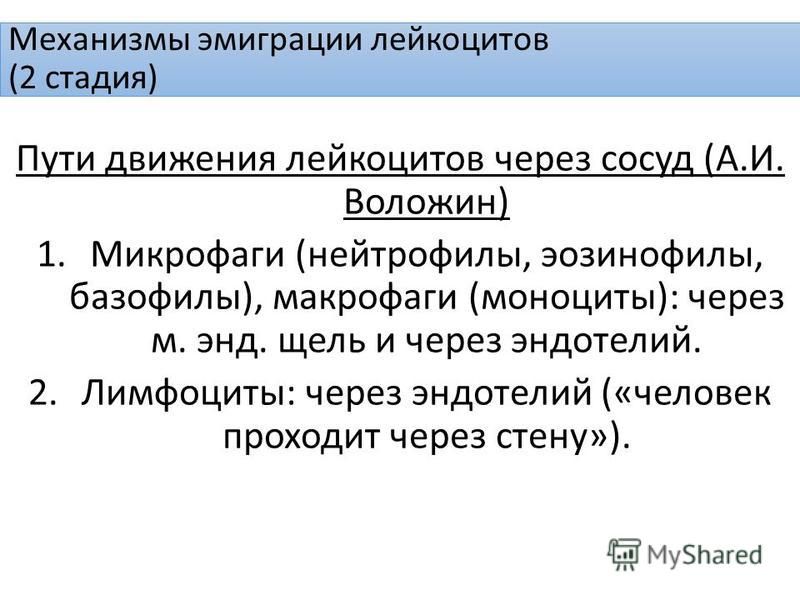 Механизмы эмиграции лейкоцитов (2 стадия)

Пути движения лейкоцитов через сосуд (А.И. Воложин)

1. Микрофаги (нейтрофилы, эозинофилы, базофилы), макрофаги (моноциты): через м. энд. щель и через эндотелий.
2. Лимфоциты: через эндотелий («человек проходит через стену»).

MyShared